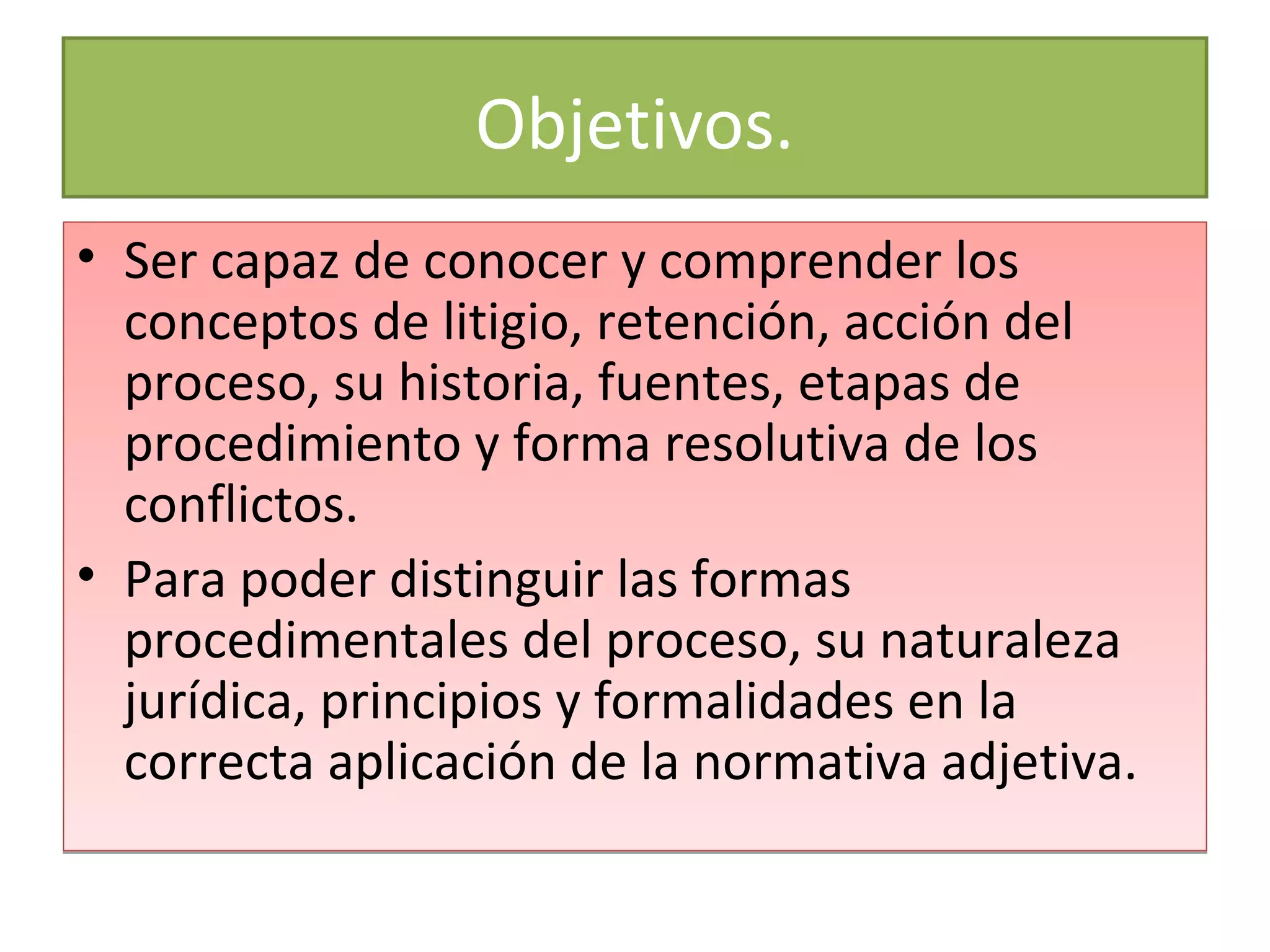 Objetivos.

• Ser capaz de conocer y comprender los conceptos de litigio, retención, acción del proceso, su historia, fuentes, etapas de procedimiento y forma resolutiva de los conflictos.

• Para poder distinguir las formas procedimentales del proceso, su naturaleza jurídica, principios y formalidades en la correcta aplicación de la normativa adjetiva.